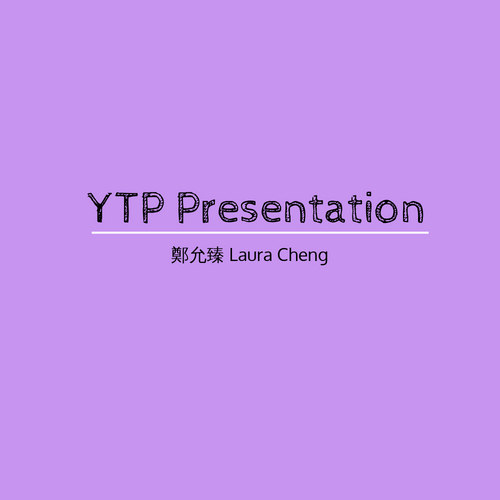 YTP Presentation

鄭允臻 Laura Cheng